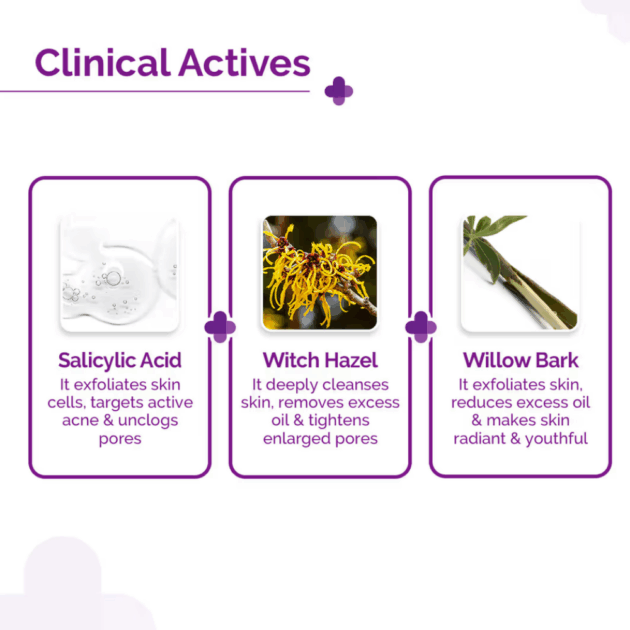 Clinical Actives

Salicylic Acid
It exfoliates skin cells, targets active acne & unclogs pores

Witch Hazel
It deeply cleanses skin, removes excess oil & tightens enlarged pores

Willow Bark
It exfoliates skin, reduces excess oil & makes skin radiant & youthful